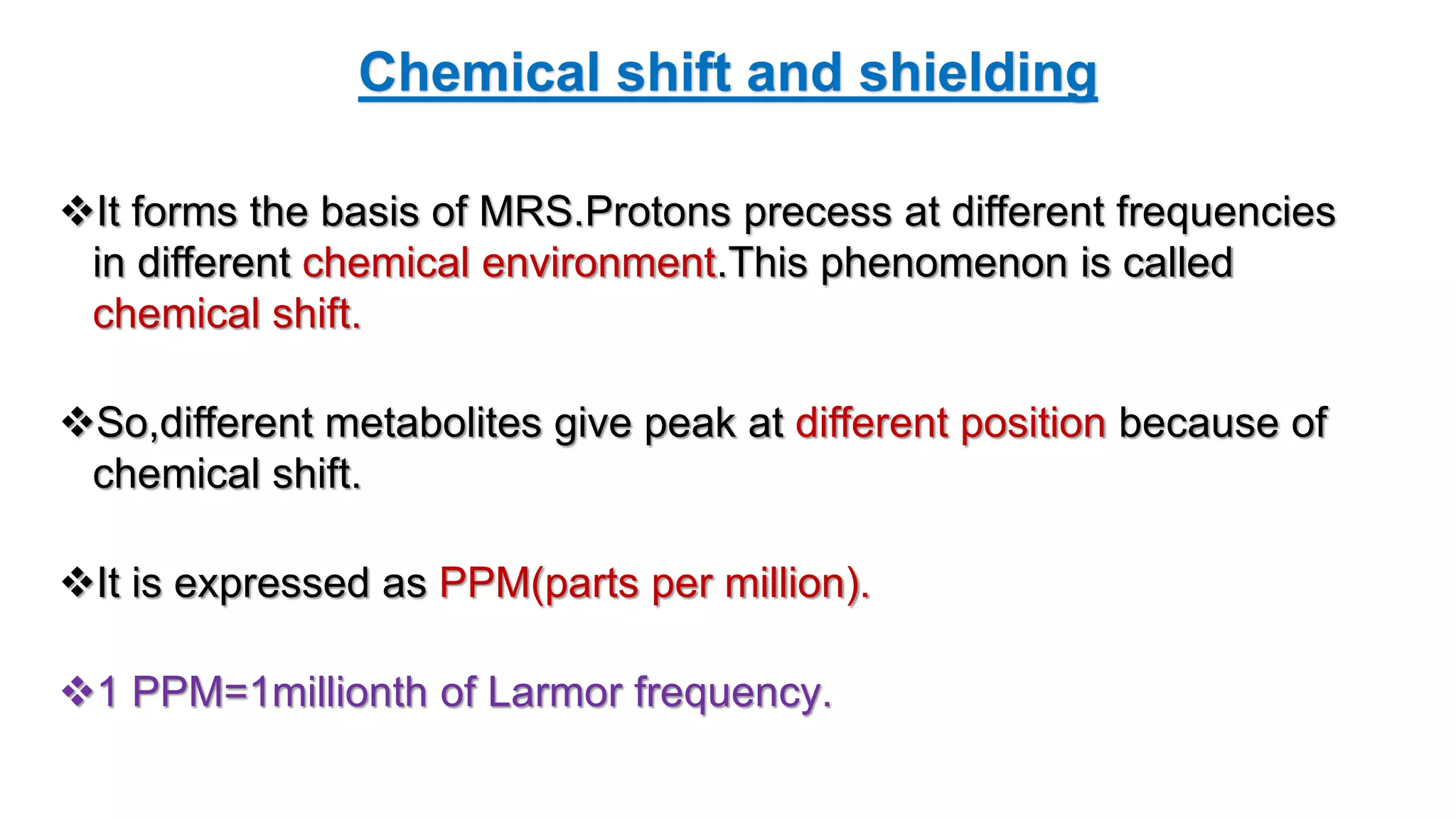 Chemical shift and shielding

❖It forms the basis of MRS.Protons precess at different frequencies in different chemical environment.This phenomenon is called chemical shift.

❖So,different metabolites give peak at different position because of chemical shift.

❖It is expressed as PPM(parts per million).

❖1 PPM=1millionth of Larmor frequency.